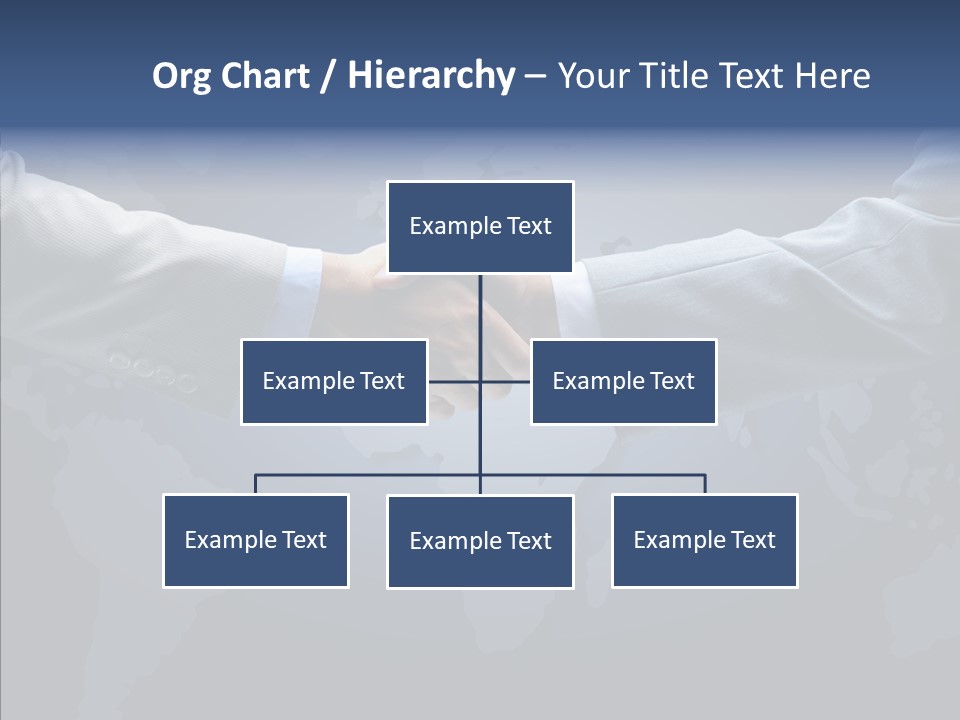 Org Chart / Hierarchy – Your Title Text Here

Example Text

Example Text

Example Text

Example Text

Example Text

Example Text